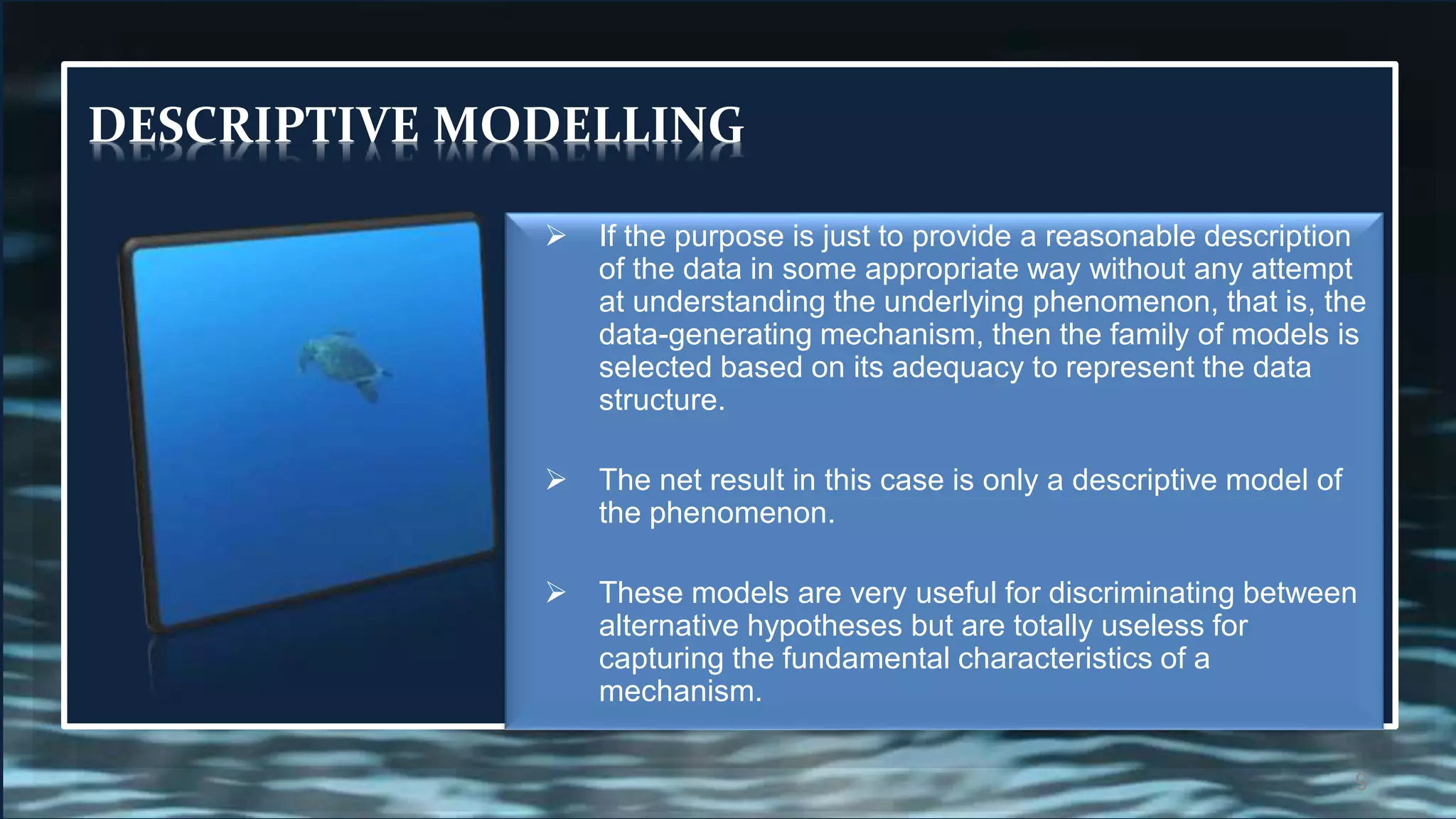 DESCRIPTIVE MODELLING

➢ If the purpose is just to provide a reasonable description of the data in some appropriate way without any attempt at understanding the underlying phenomenon, that is, the data-generating mechanism, then the family of models is selected based on its adequacy to represent the data structure.

➢ The net result in this case is only a descriptive model of the phenomenon.

➢ These models are very useful for discriminating between alternative hypotheses but are totally useless for capturing the fundamental characteristics of a mechanism.

9